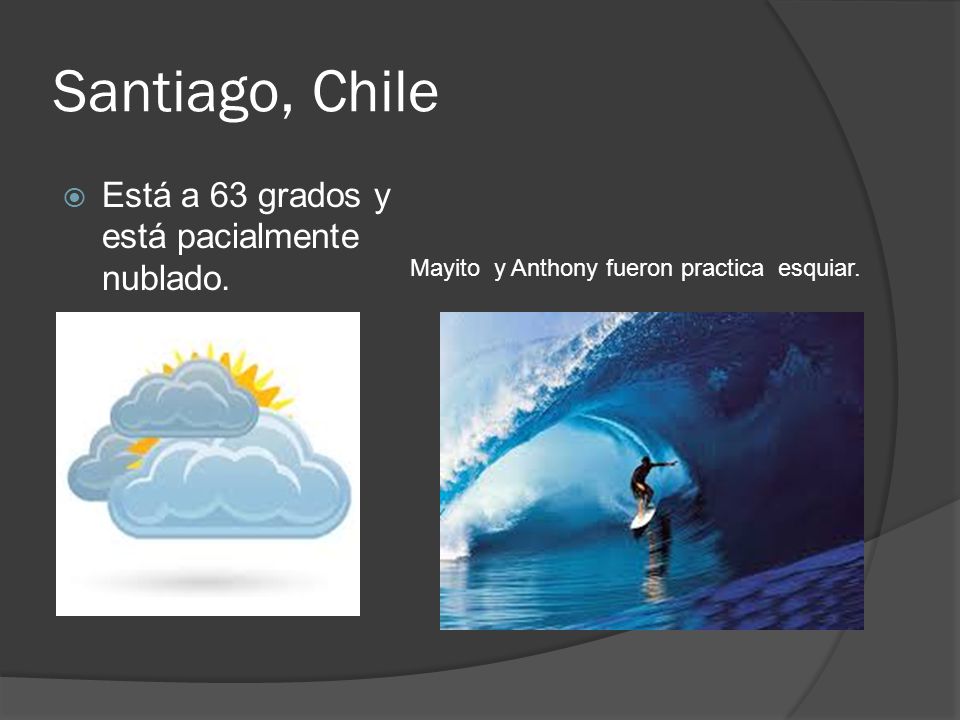 Santiago, Chile

Está a 63 grados y está pacialmente nublado.

Mayito y Anthony fueron practica esquiar.